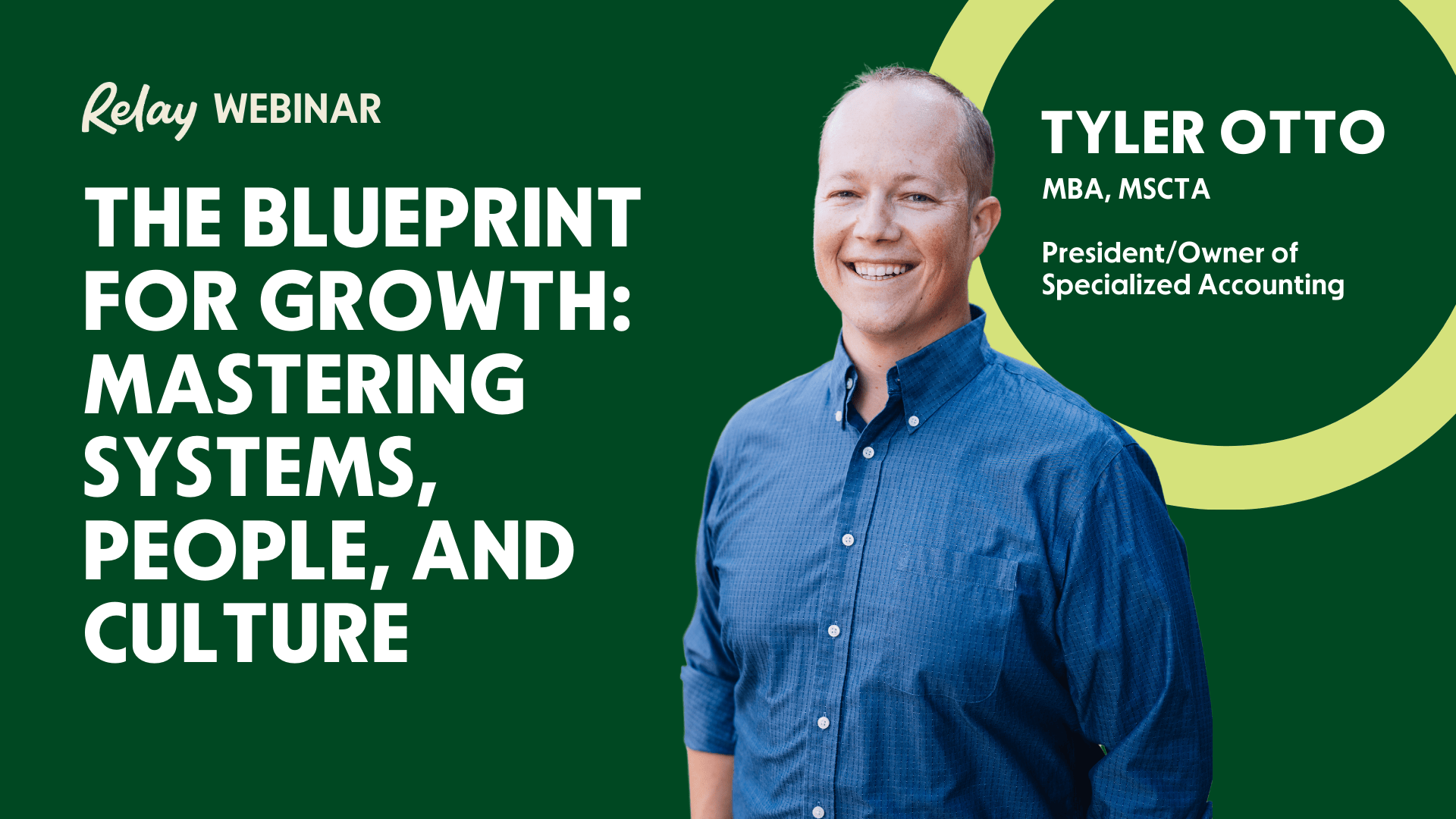 Relay WEBINAR

THE BLUEPRINT FOR GROWTH: MASTERING SYSTEMS, PEOPLE, AND CULTURE

TYLER OTTO

MBA, MSCTA

President/Owner of Specialized Accounting